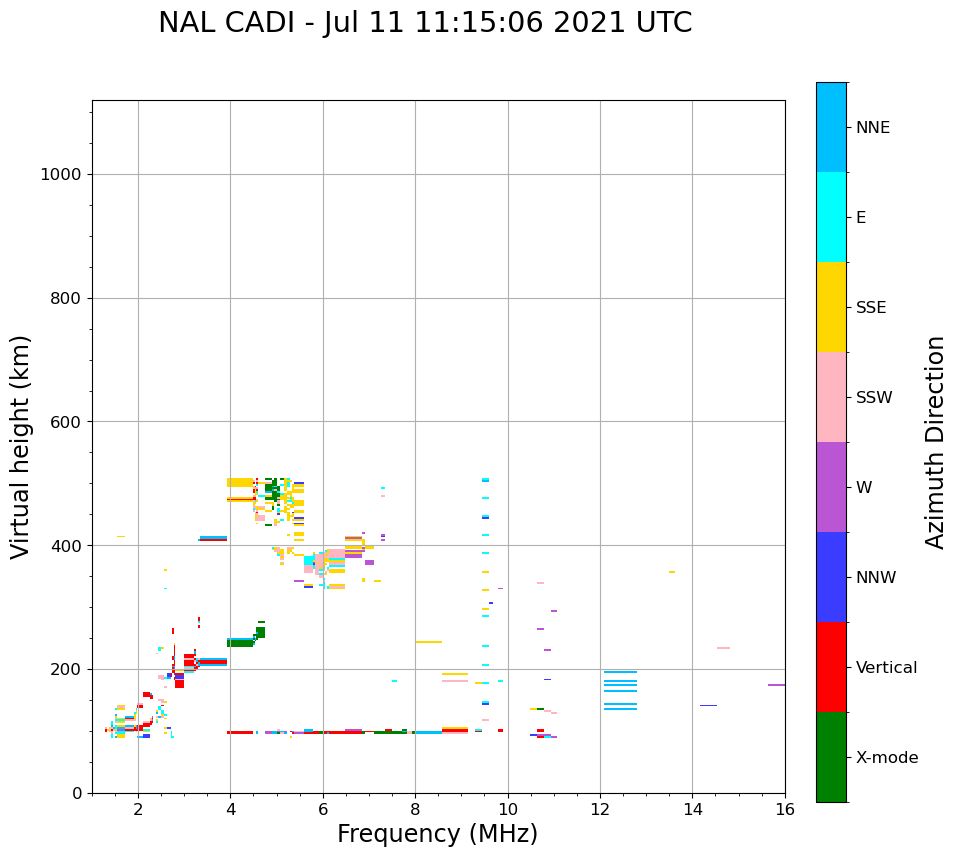 NAL CADI - Jul 11 11:15:06 2021 UTC

Virtual height (km)

1000
800
600
400
200
0

2
4
6
8
10
12
14
16

Frequency (MHz)

NNE
E
SSE
SSW
W
NNW
Vertical
X-mode

Azimuth Direction